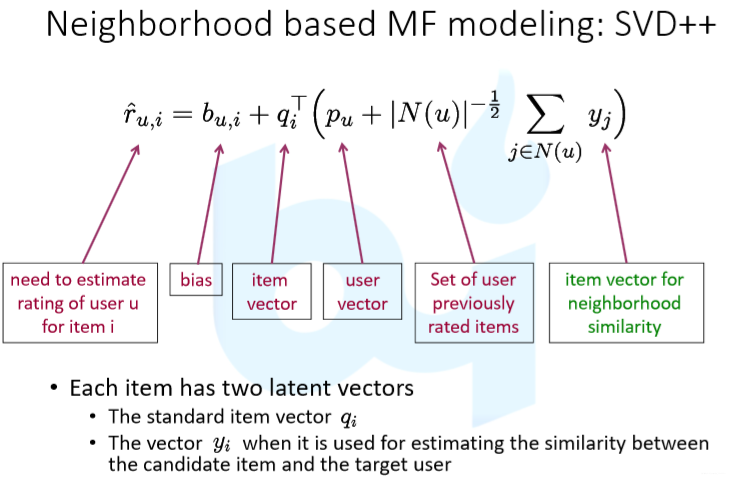 Neighborhood based MF modeling: SVD++

$\hat{r}_{u,i} = b_{u,i} + q_i^\top \left( p_u + |N(u)|^{-\frac{1}{2}} \sum_{j \in N(u)} y_j \right)$

need to estimate rating of user u for item i

bias

item vector

user vector

Set of user previously rated items

item vector for neighborhood similarity

• Each item has two latent vectors
  • The standard item vector $q_i$
  • The vector $y_i$ when it is used for estimating the similarity between the candidate item and the target user